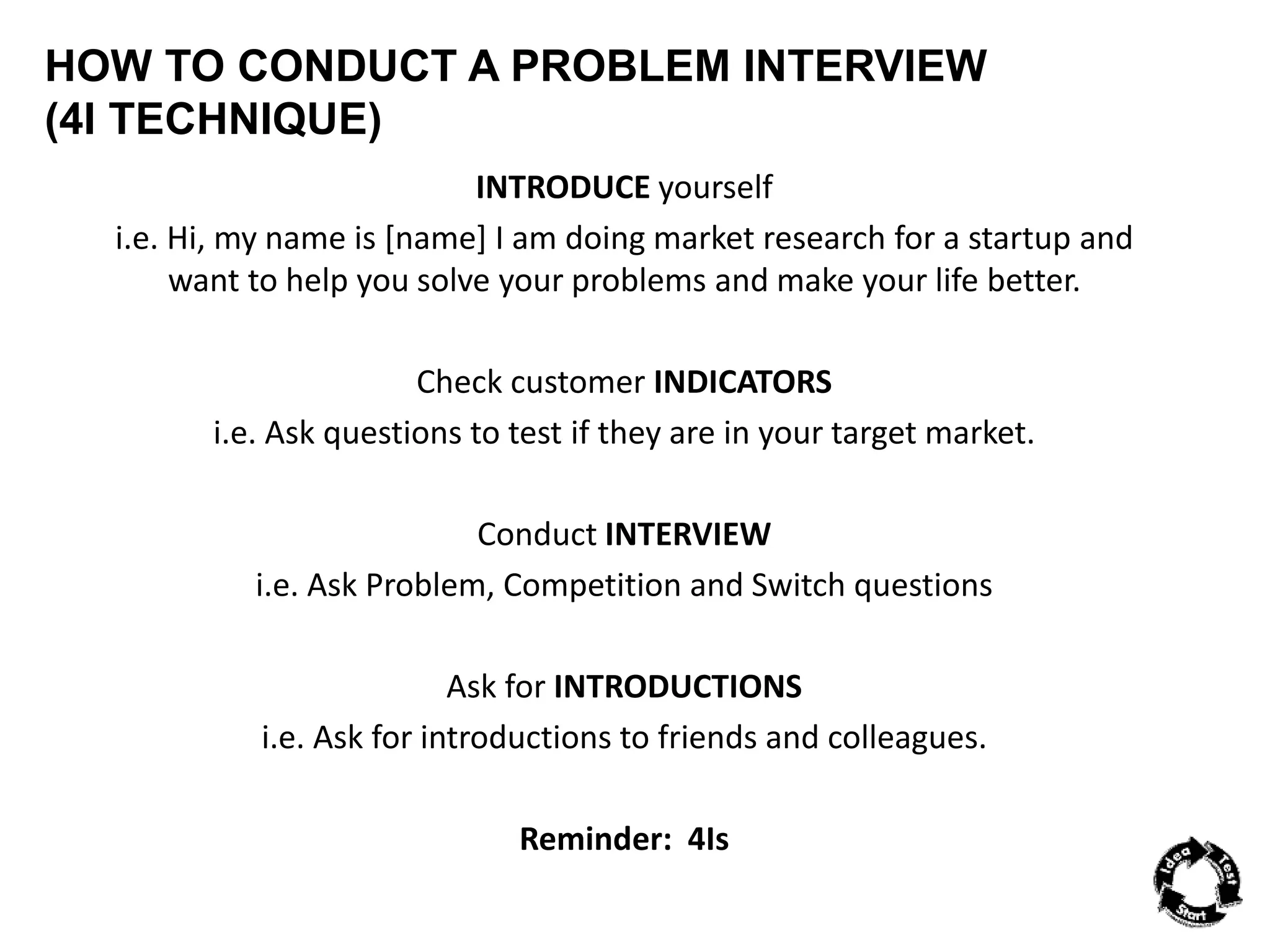 HOW TO CONDUCT A PROBLEM INTERVIEW (4I TECHNIQUE)

INTRODUCE yourself

i.e. Hi, my name is [name] I am doing market research for a startup and want to help you solve your problems and make your life better.

Check customer INDICATORS

i.e. Ask questions to test if they are in your target market.

Conduct INTERVIEW

i.e. Ask Problem, Competition and Switch questions

Ask for INTRODUCTIONS

i.e. Ask for introductions to friends and colleagues.

Reminder: 4Is

Idea
Test
Start